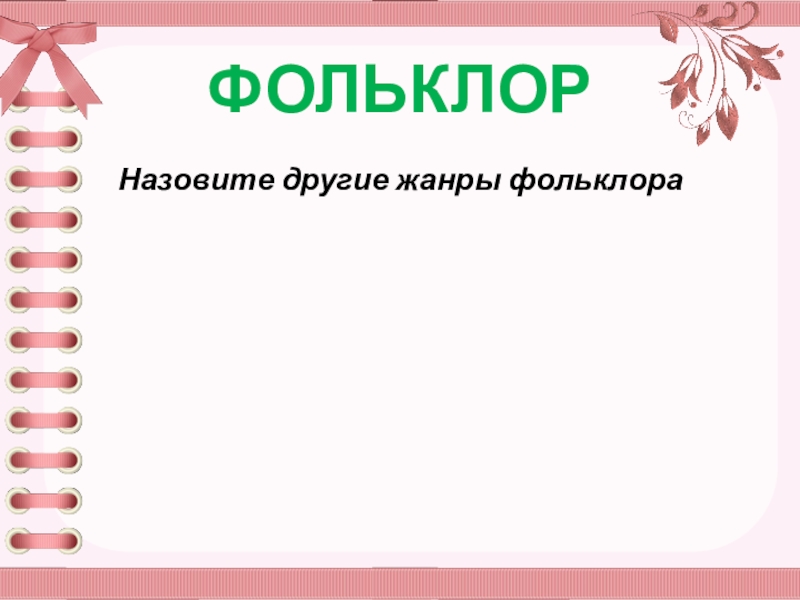 ФОЛЬКЛОР

Назовите другие жанры фольклора